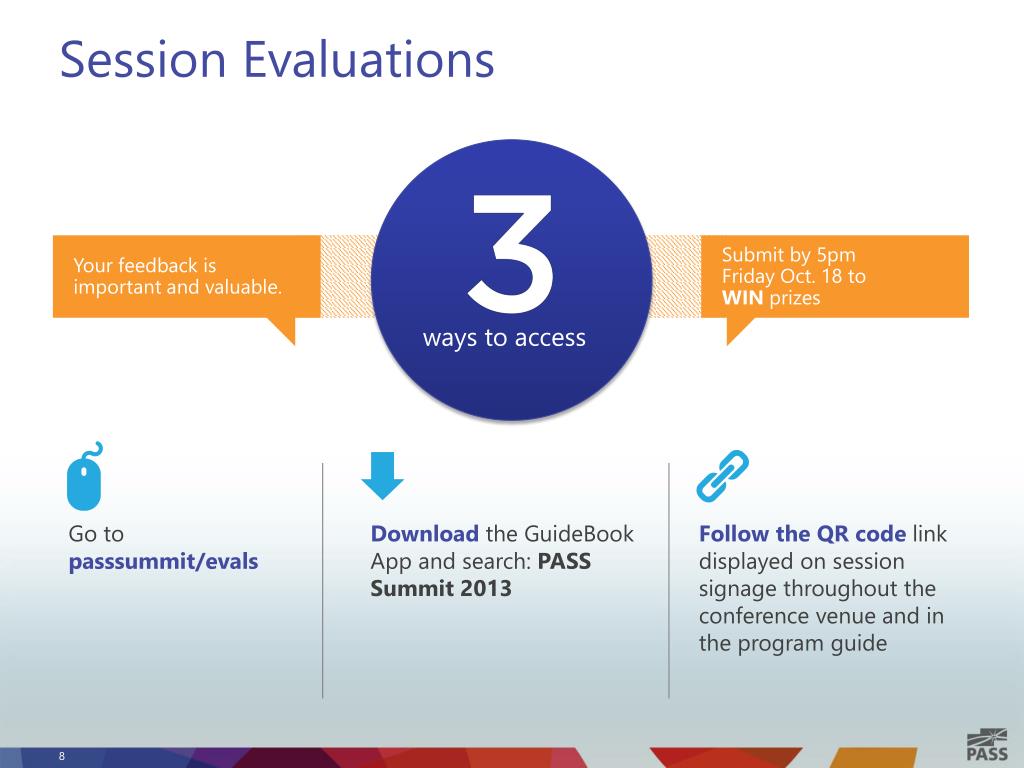 Session Evaluations

Your feedback is important and valuable.

3
ways to access

Submit by 5pm Friday Oct. 18 to WIN prizes

Go to passsummit/evals

Download the GuideBook App and search: PASS Summit 2013

Follow the QR code link displayed on session signage throughout the conference venue and in the program guide

8

PASS